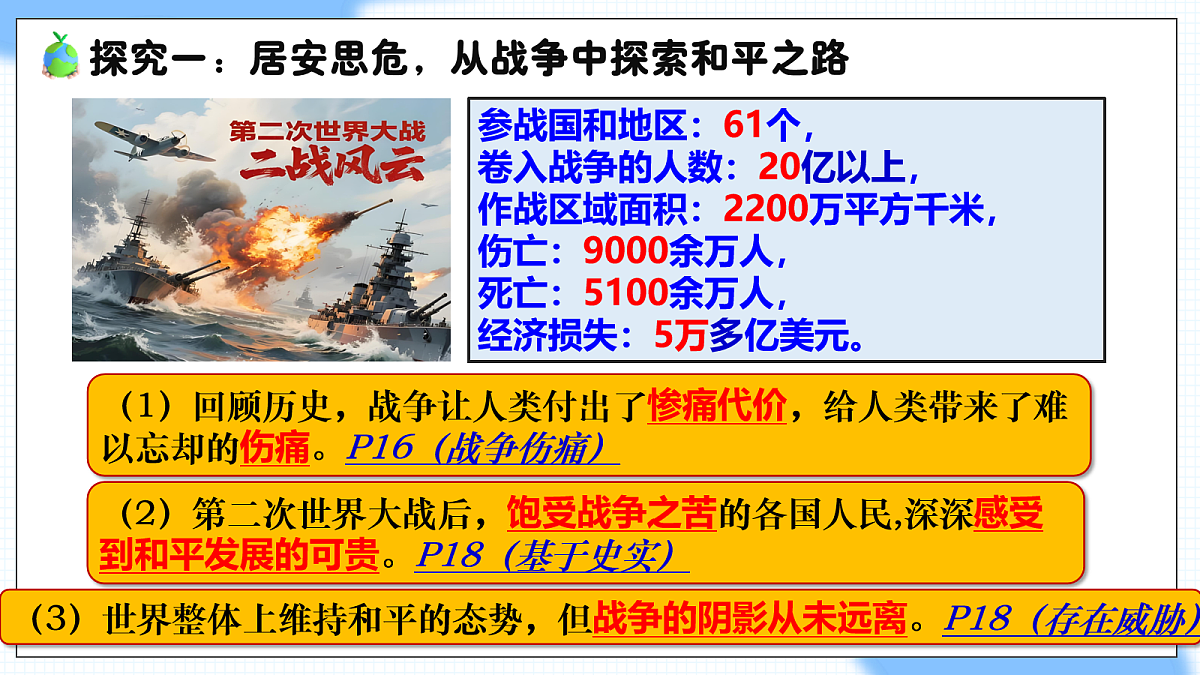 探究一：居安思危，从战争中探索和平之路

第二次世界大战
二战风云

参战国和地区：61个，
卷入战争的人数：20亿以上，
作战区域面积：2200万平方千米，
伤亡：9000余万人，
死亡：5100余万人，
经济损失：5万多亿美元。

（1）回顾历史，战争让人类付出了惨痛代价，给人类带来了难以忘却的伤痛。P16（战争伤痛）

（2）第二次世界大战后，饱受战争之苦的各国人民,深深感受到和平发展的可贵。P18（基于史实）

（3）世界整体上维持和平的态势，但战争的阴影从未远离。P18（存在威胁）